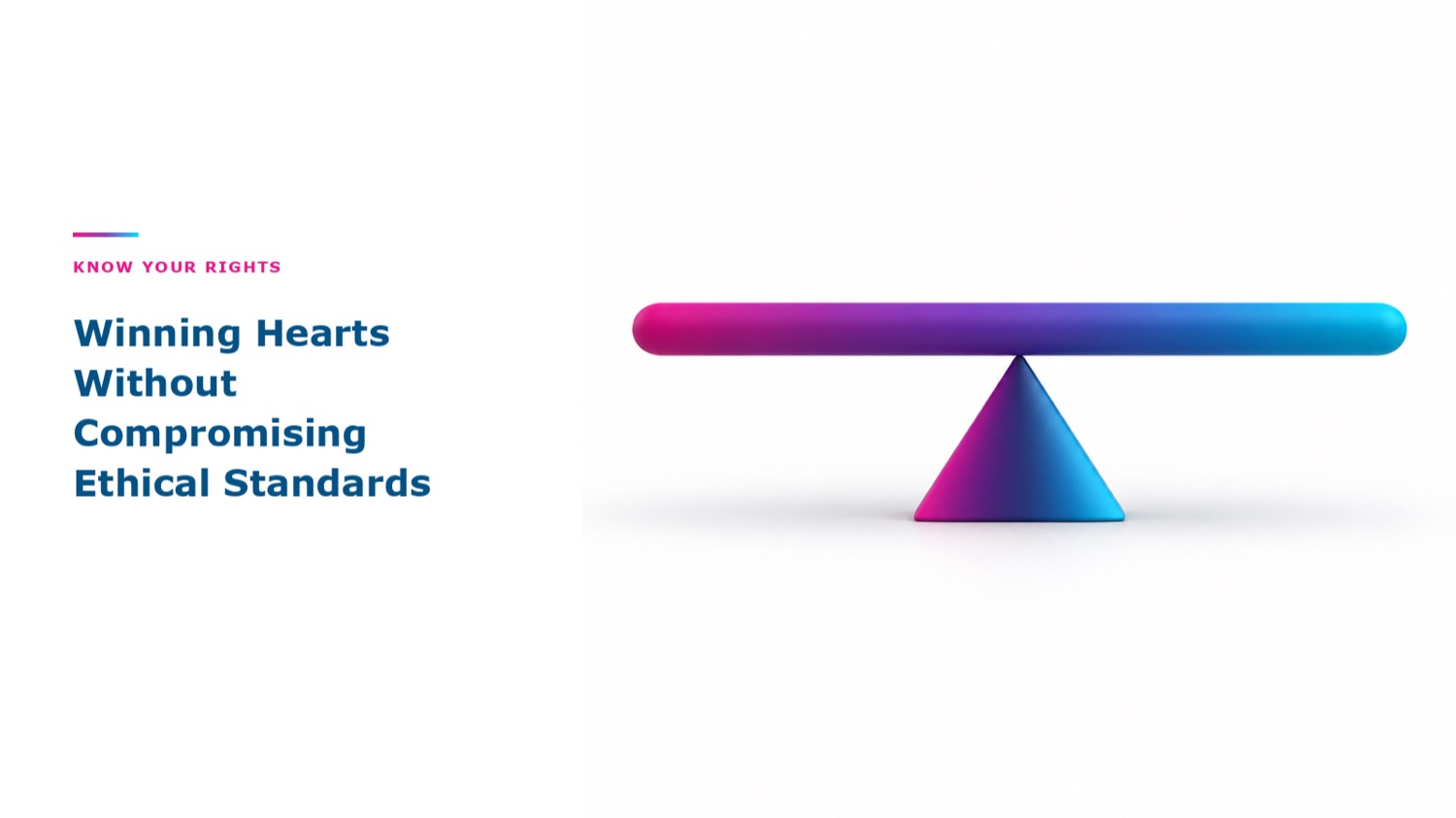 KNOW YOUR RIGHTS

Winning Hearts Without Compromising Ethical Standards